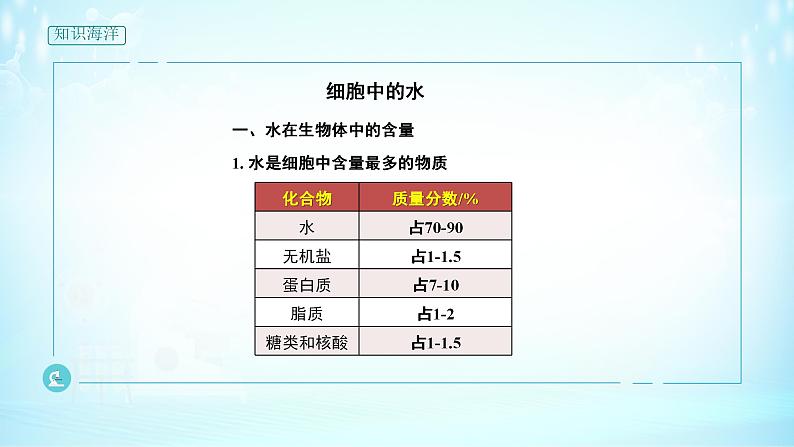 知识海洋

细胞中的水

一、水在生物体中的含量

1. 水是细胞中含量最多的物质

| 化合物 | 质量分数/% |
|---|---|
| 水 | 占70-90 |
| 无机盐 | 占1-1.5 |
| 蛋白质 | 占7-10 |
| 脂质 | 占1-2 |
| 糖类和核酸 | 占1-1.5 |